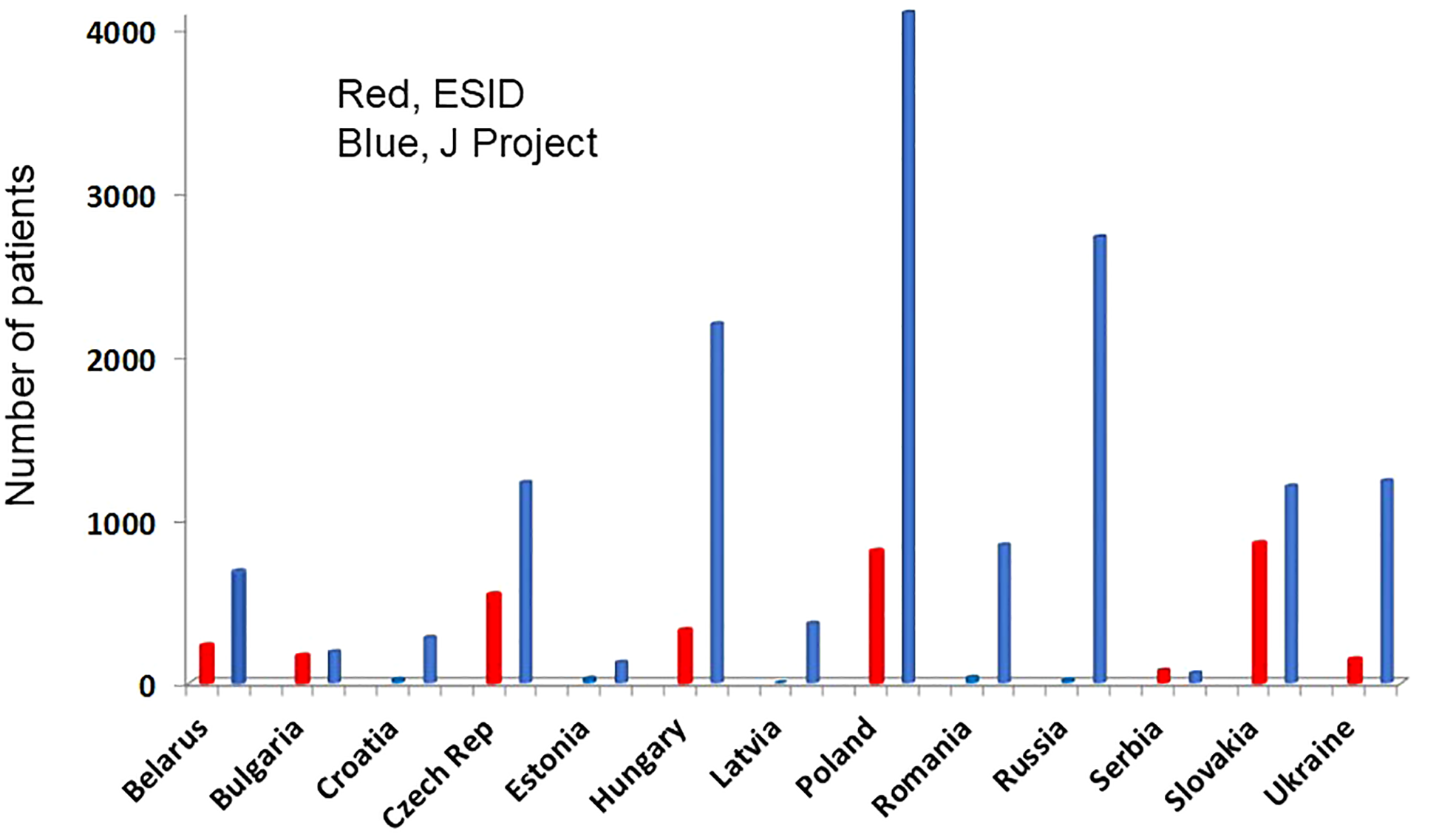 Number of patients

4000
3000
2000
1000
0

Red, ESID
Blue, J Project

Belarus
Bulgaria
Croatia
Czech Rep
Estonia
Hungary
Latvia
Poland
Romania
Russia
Serbia
Slovakia
Ukraine